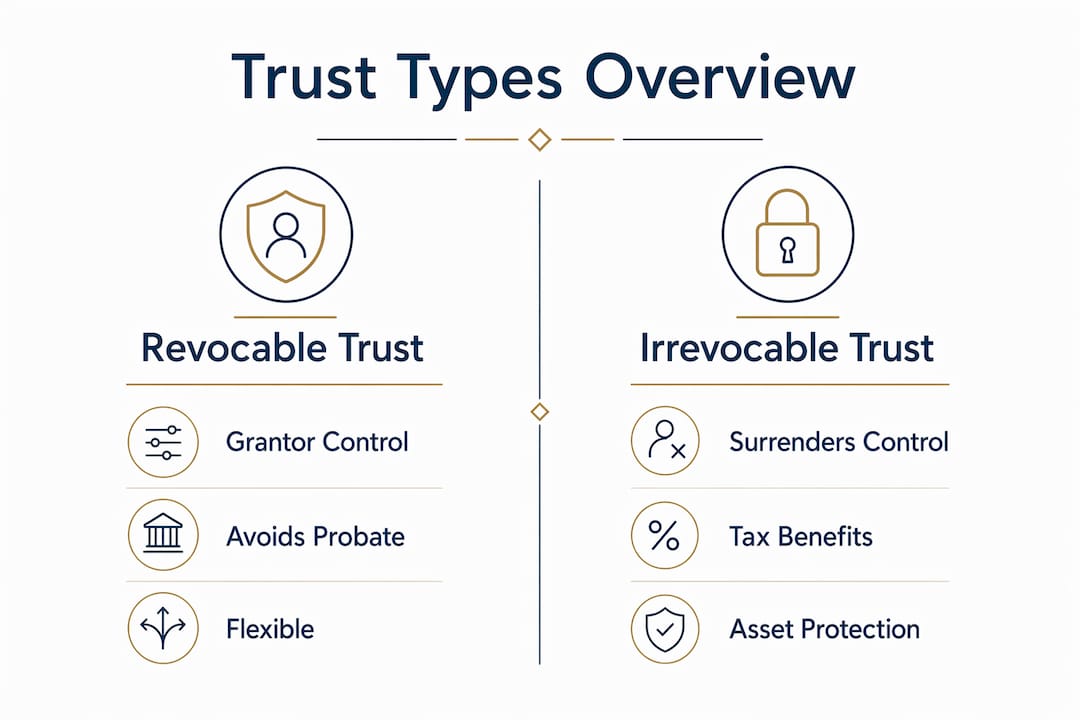 Trust Types Overview

Revocable Trust

Grantor Control

Avoids Probate

Flexible

Irrevocable Trust

Surrenders Control

Tax Benefits

Asset Protection